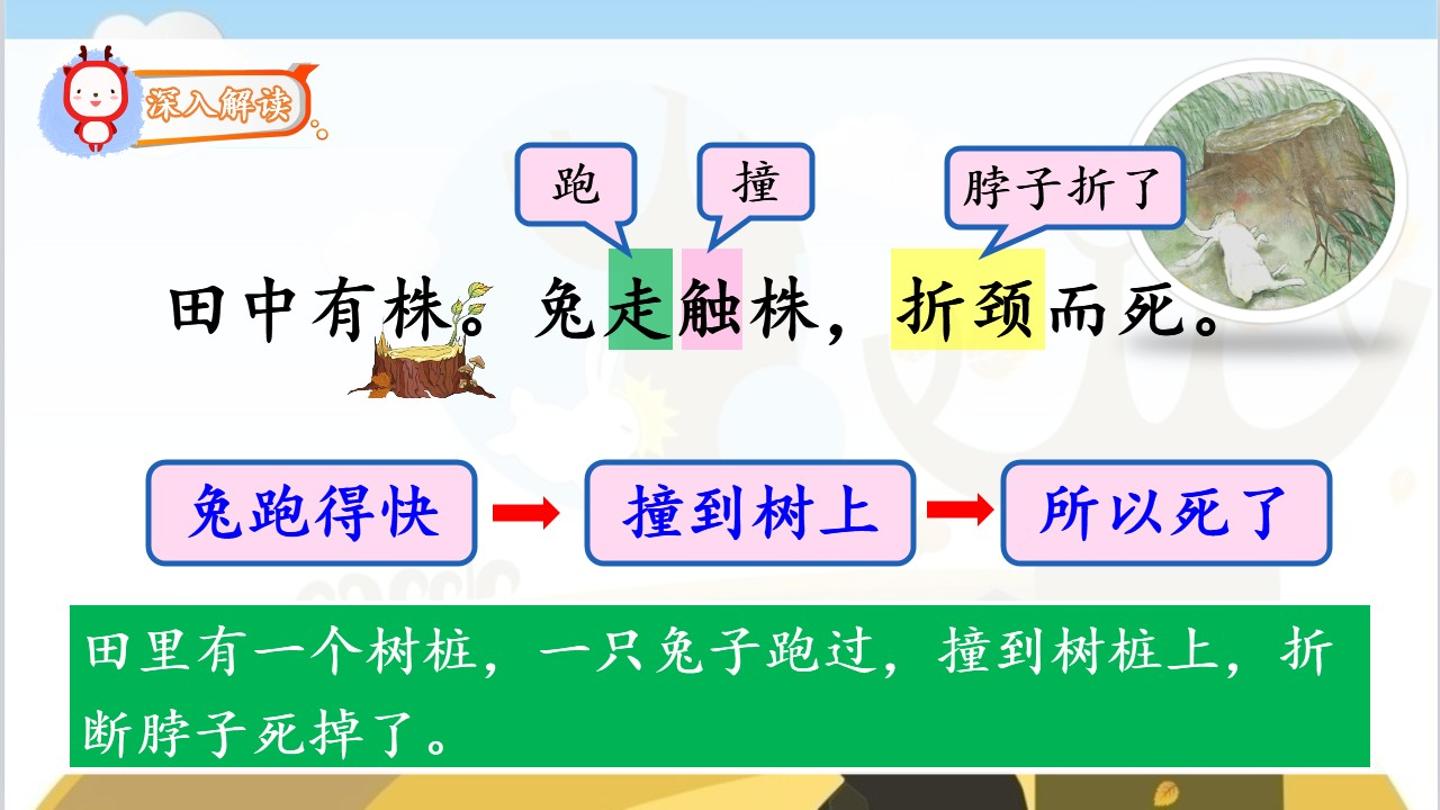 深入解读

跑　撞　脖子折了

田中有株。兔走触株，折颈而死。

兔跑得快 → 撞到树上 → 所以死了

田里有一个树桩，一只兔子跑过，撞到树桩上，折断脖子死掉了。